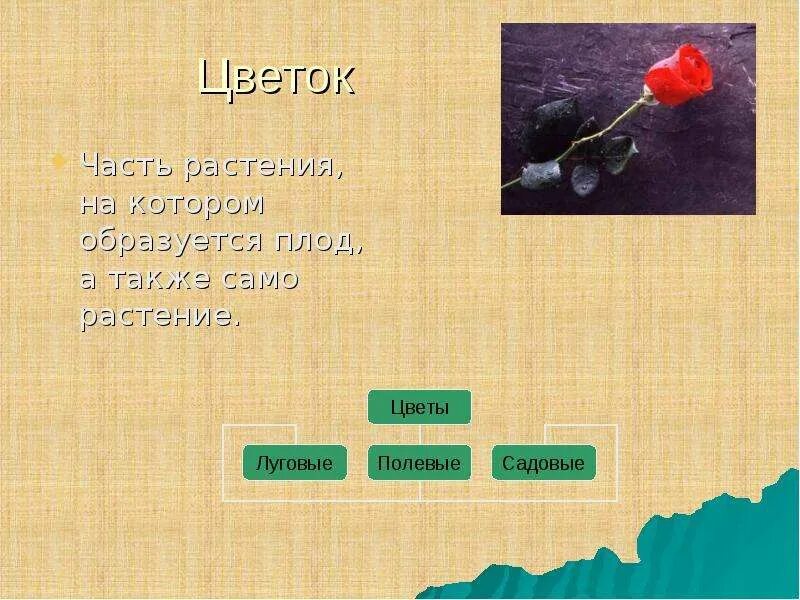 Цветок

Часть растения, на котором образуется плод, а также само растение.

Цветы

Луговые

Полевые

Садовые